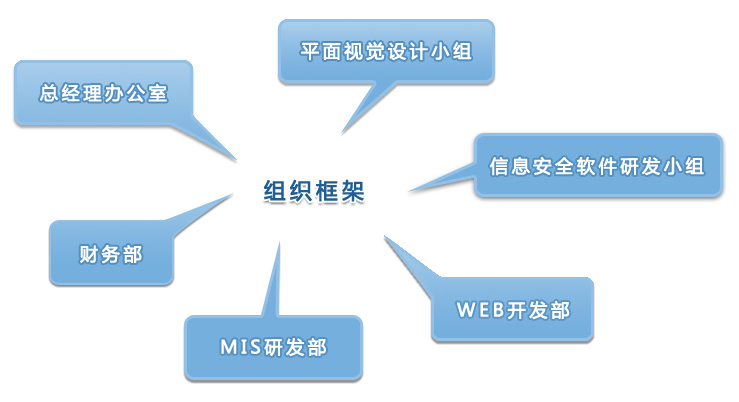 平面视觉设计小组

总经理办公室

信息安全软件研发小组

组织框架

财务部

WEB开发部

MIS研发部